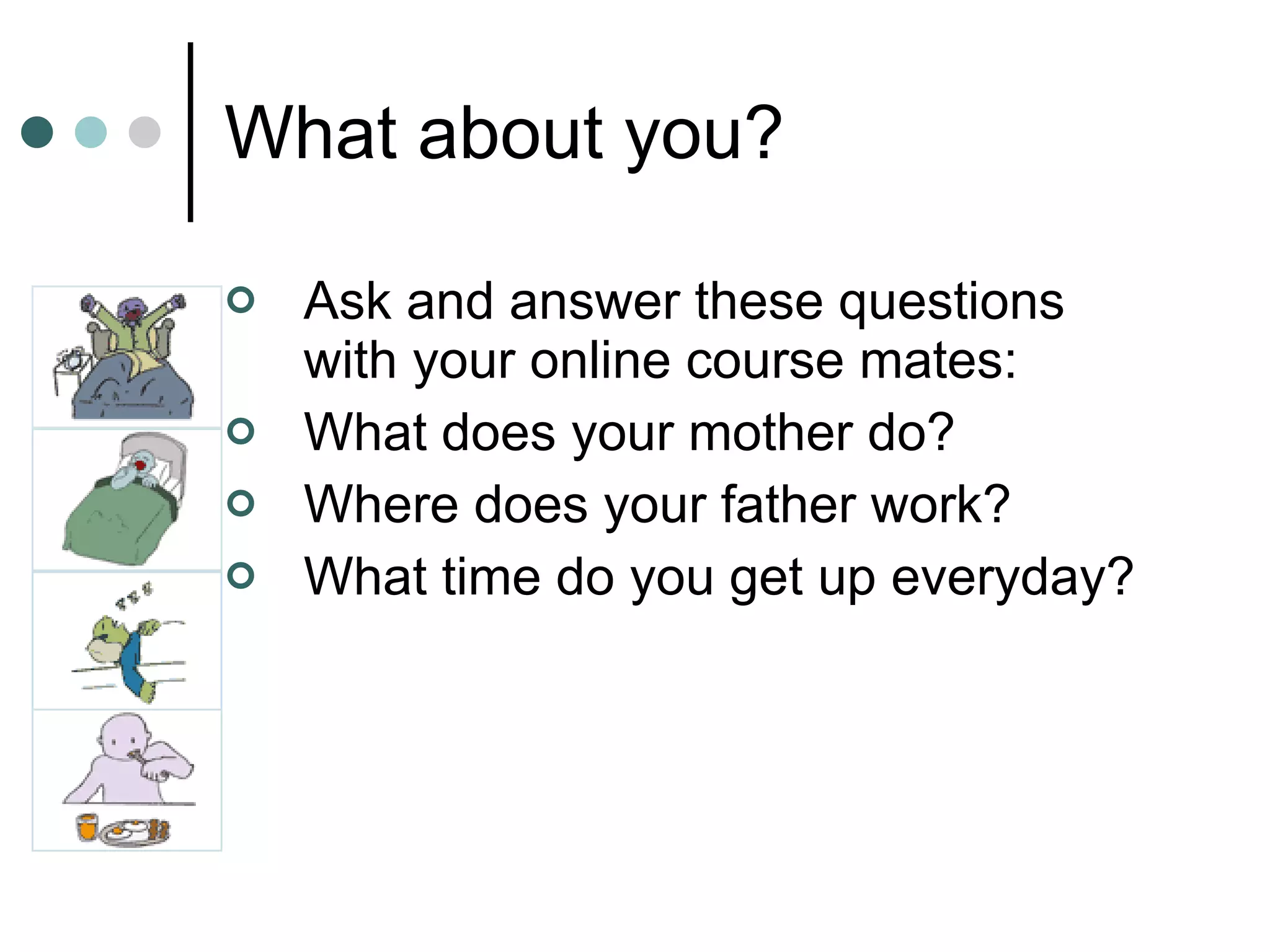 What about you?

Ask and answer these questions with your online course mates:

What does your mother do?

Where does your father work?

What time do you get up everyday?